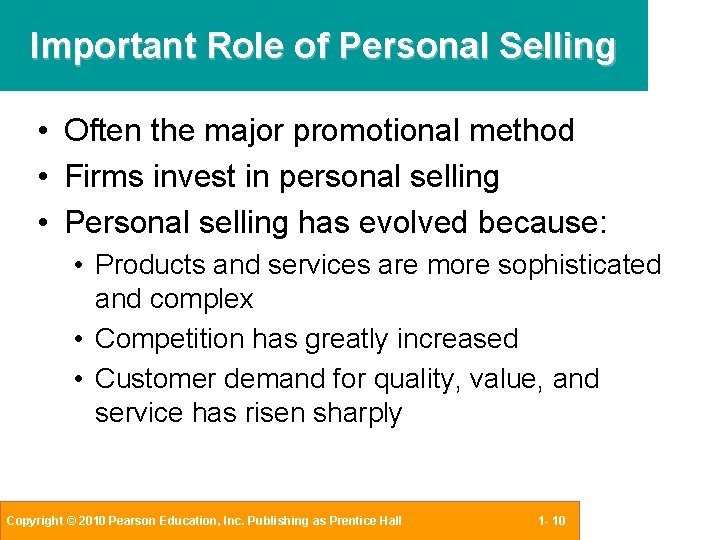 Important Role of Personal Selling

• Often the major promotional method
• Firms invest in personal selling
• Personal selling has evolved because:
  • Products and services are more sophisticated and complex
  • Competition has greatly increased
  • Customer demand for quality, value, and service has risen sharply

Copyright © 2010 Pearson Education, Inc. Publishing as Prentice Hall

1- 10